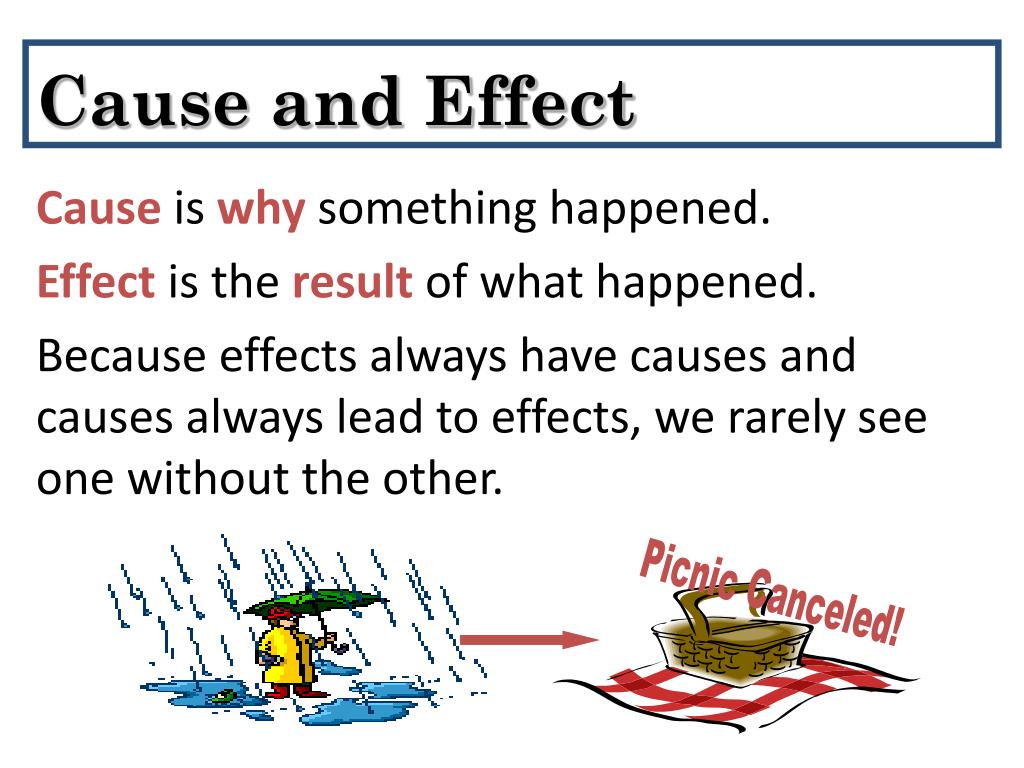 Cause and Effect

Cause is why something happened.

Effect is the result of what happened.

Because effects always have causes and causes always lead to effects, we rarely see one without the other.

Picnic Canceled!